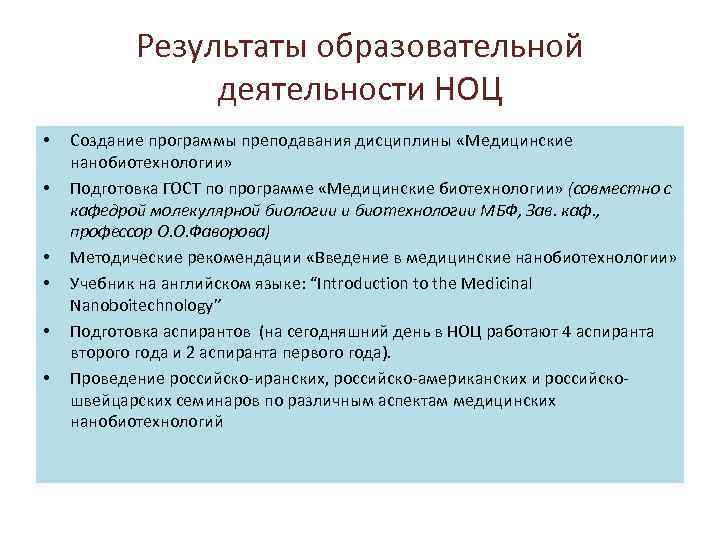 Результаты образовательной деятельности НОЦ

• Создание программы преподавания дисциплины «Медицинские нанобиотехнологии»
• Подготовка ГОСТ по программе «Медицинские биотехнологии» (совместно с кафедрой молекулярной биологии и биотехнологии МБФ, Зав. каф., профессор О.О.Фаворова)
• Методические рекомендации «Введение в медицинские нанобиотехнологии»
• Учебник на английском языке: “Introduction to the Medicinal Nanoboitechnology”
• Подготовка аспирантов (на сегодняшний день в НОЦ работают 4 аспиранта второго года и 2 аспиранта первого года).
• Проведение российско-иранских, российско-американских и российско-швейцарских семинаров по различным аспектам медицинских нанобиотехнологий